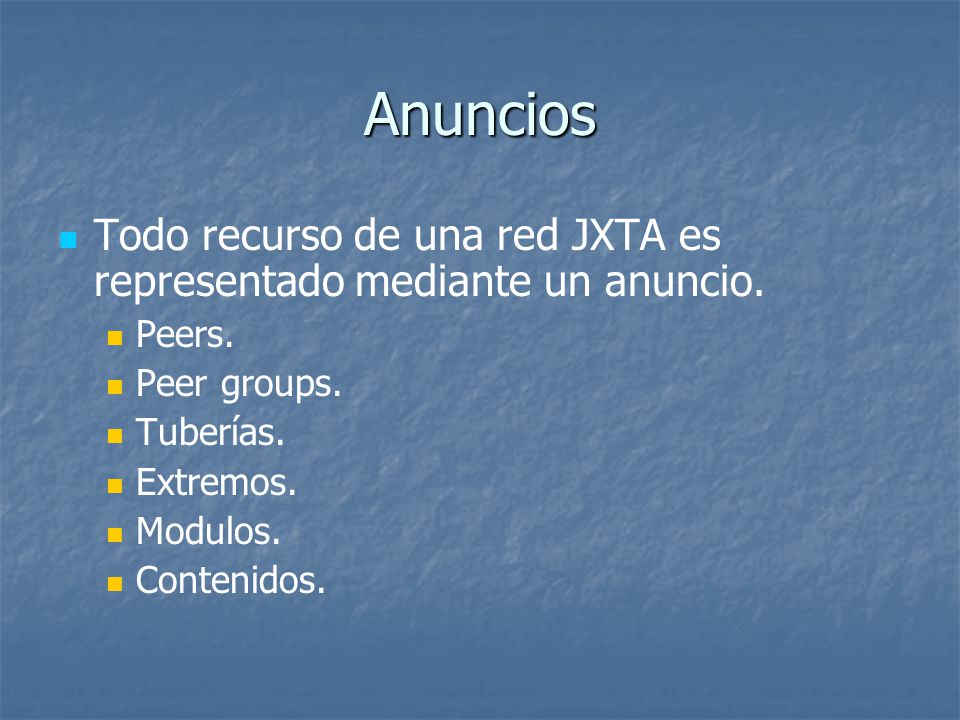 Anuncios

Todo recurso de una red JXTA es representado mediante un anuncio.

Peers.
Peer groups.
Tuberías.
Extremos.
Modulos.
Contenidos.